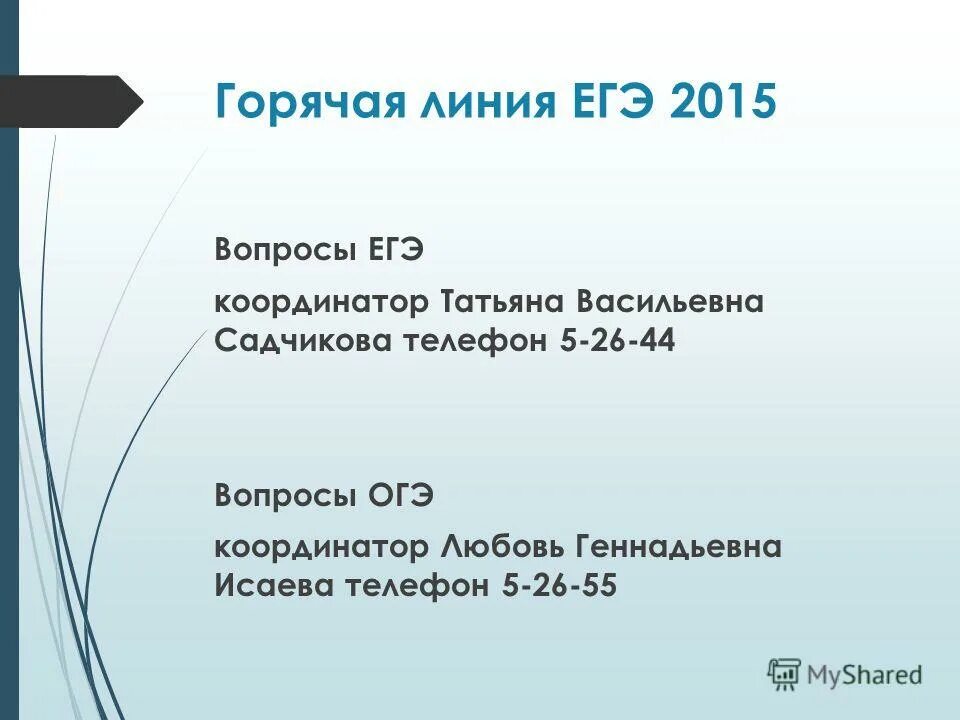 Горячая линия ЕГЭ 2015

Вопросы ЕГЭ

координатор Татьяна Васильевна Садчикова телефон 5-26-44

Вопросы ОГЭ

координатор Любовь Геннадьевна Исаева телефон 5-26-55

MyShared